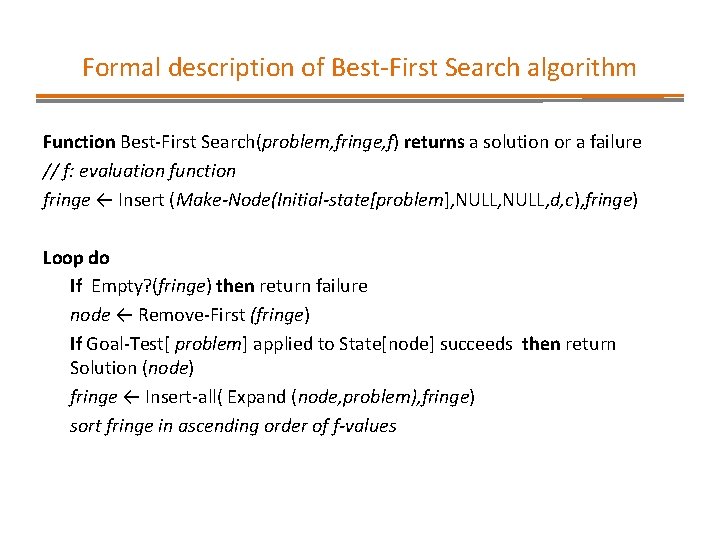 Formal description of Best-First Search algorithm

Function Best-First Search(problem,fringe,f) returns a solution or a failure
// f: evaluation function
fringe ← Insert (Make-Node(Initial-state[problem],NULL,NULL,d,c),fringe)

Loop do
If Empty?(fringe) then return failure
node ← Remove-First (fringe)
If Goal-Test[ problem] applied to State[node] succeeds then return Solution (node)
fringe ← Insert-all( Expand (node,problem),fringe)
sort fringe in ascending order of f-values